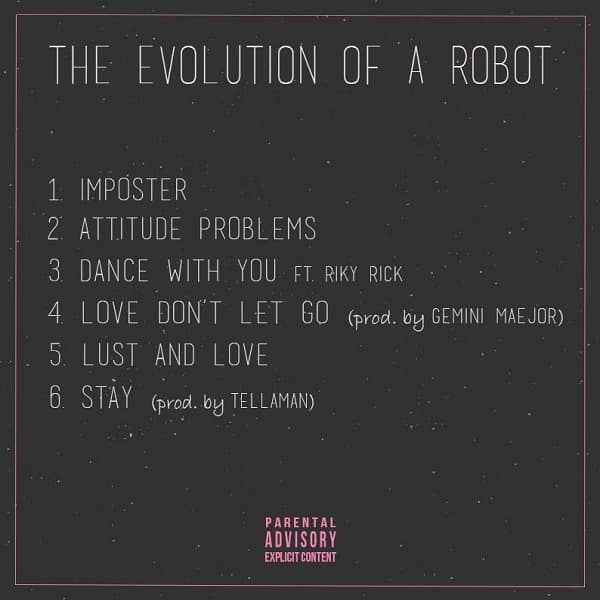 THE EVOLUTION OF A ROBOT

1. IMPOSTER
2. ATTITUDE PROBLEMS
3. DANCE WITH YOU FT. RIKY RICK
4. LOVE DON'T LET GO (prod. by GEMINI MAEJOR)
5. LUST AND LOVE
6. STAY (prod. by TELLAMAN)

PARENTAL ADVISORY EXPLICIT CONTENT